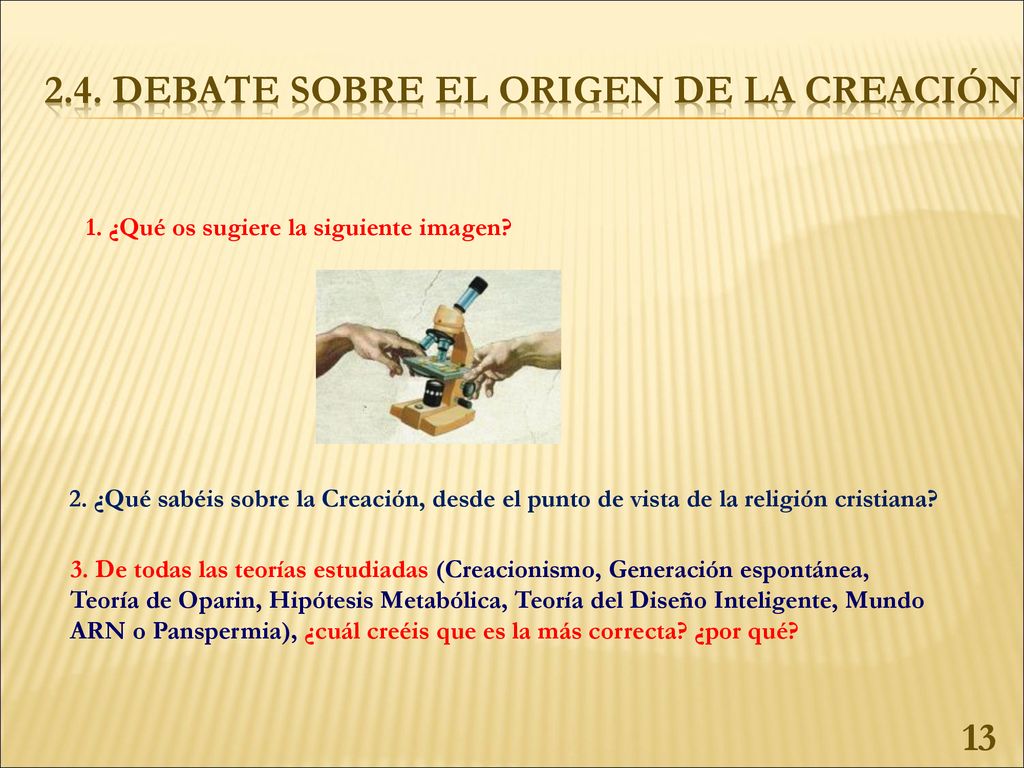 2.4. DEBATE SOBRE EL ORIGEN DE LA CREACIÓN

1. ¿Qué os sugiere la siguiente imagen?

2. ¿Qué sabéis sobre la Creación, desde el punto de vista de la religión cristiana?

3. De todas las teorías estudiadas (Creacionismo, Generación espontánea, Teoría de Oparin, Hipótesis Metabólica, Teoría del Diseño Inteligente, Mundo ARN o Panspermia), ¿cuál creéis que es la más correcta? ¿por qué?

13